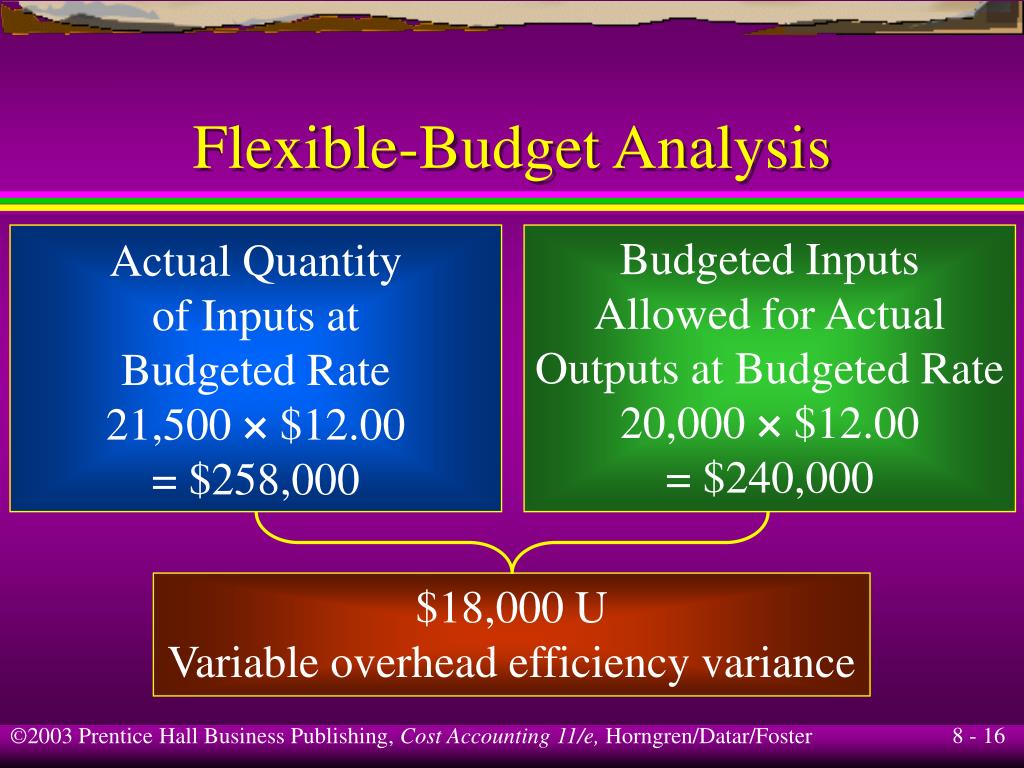 Flexible-Budget Analysis

Actual Quantity of Inputs at Budgeted Rate
21,500 × \$12.00
= \$258,000

Budgeted Inputs Allowed for Actual Outputs at Budgeted Rate
20,000 × \$12.00
= \$240,000

\$18,000 U
Variable overhead efficiency variance

©2003 Prentice Hall Business Publishing, Cost Accounting 11/e, Horngren/Datar/Foster

8 - 16